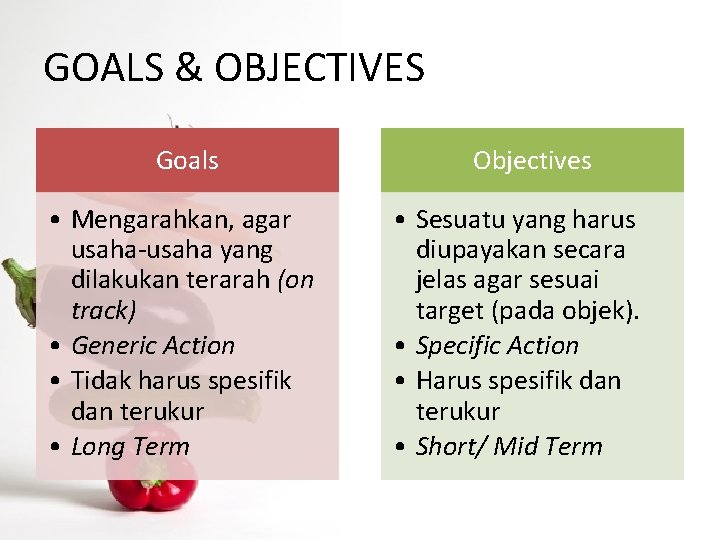 GOALS & OBJECTIVES

Goals

• Mengarahkan, agar usaha-usaha yang dilakukan terarah (on track)
• Generic Action
• Tidak harus spesifik dan terukur
• Long Term

Objectives

• Sesuatu yang harus diupayakan secara jelas agar sesuai target (pada objek).
• Specific Action
• Harus spesifik dan terukur
• Short/ Mid Term